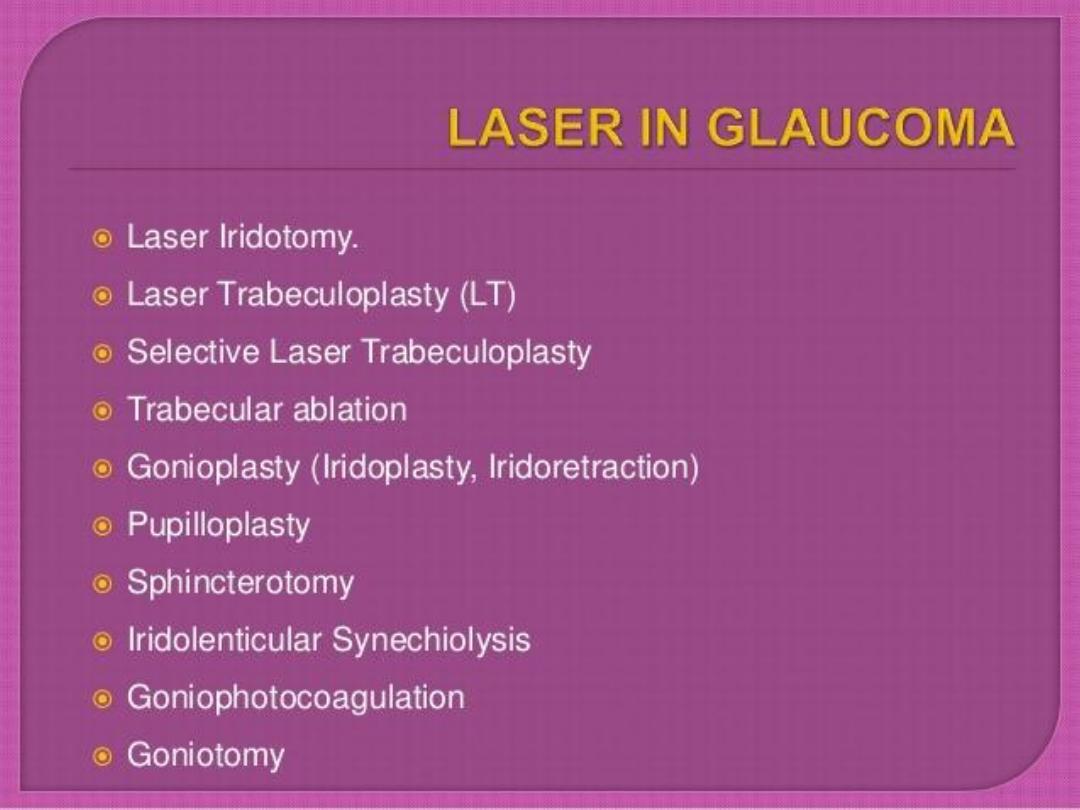 LASER IN GLAUCOMA

- Laser Iridotomy.
- Laser Trabeculoplasty (LT)
- Selective Laser Trabeculoplasty
- Trabecular ablation
- Gonioplasty (Iridoplasty, Iridoretraction)
- Pupilloplasty
- Sphincterotomy
- Iridolenticular Synechiolysis
- Goniophotocoagulation
- Goniotomy